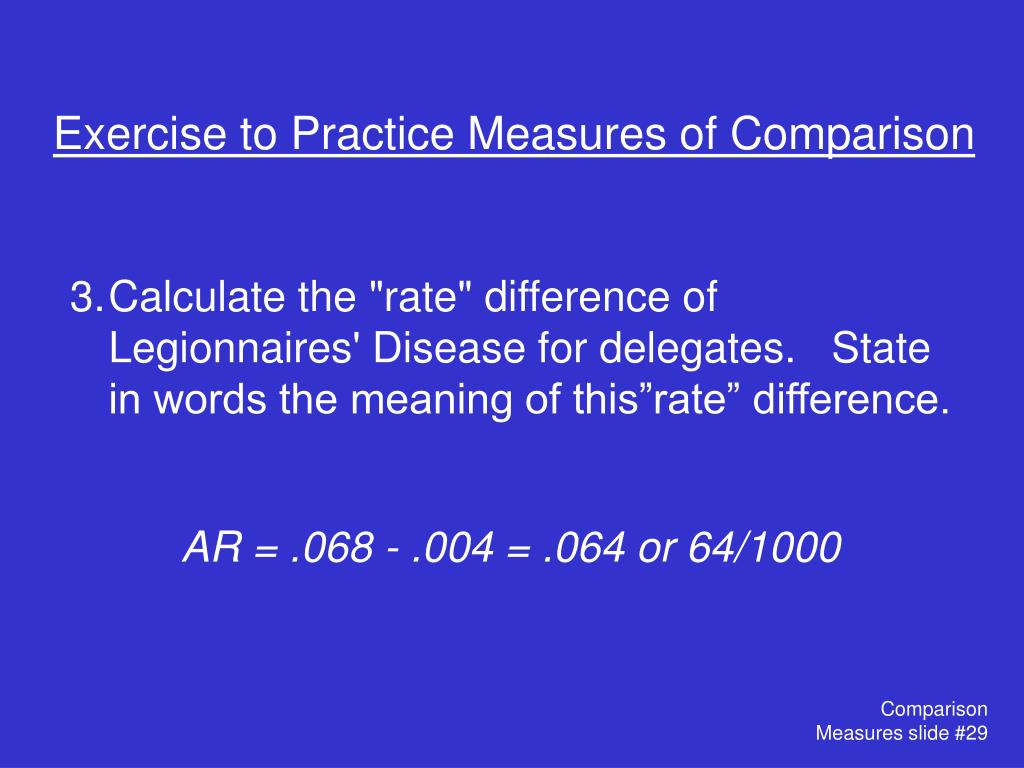 Exercise to Practice Measures of Comparison

3. Calculate the "rate" difference of Legionnaires' Disease for delegates. State in words the meaning of this”rate” difference.

AR = .068 - .004 = .064 or 64/1000

Comparison Measures slide #29